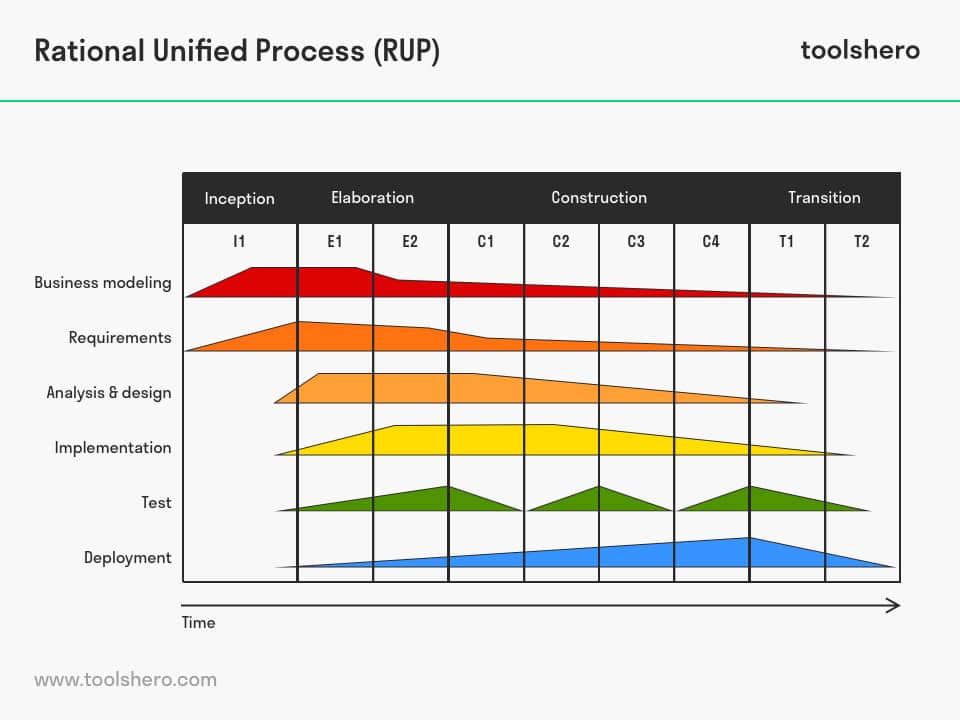 Rational Unified Process (RUP)

toolshero

Inception Elaboration Construction Transition

I1 E1 E2 C1 C2 C3 C4 T1 T2

Business modeling

Requirements

Analysis & design

Implementation

Test

Deployment

Time

www.toolshero.com